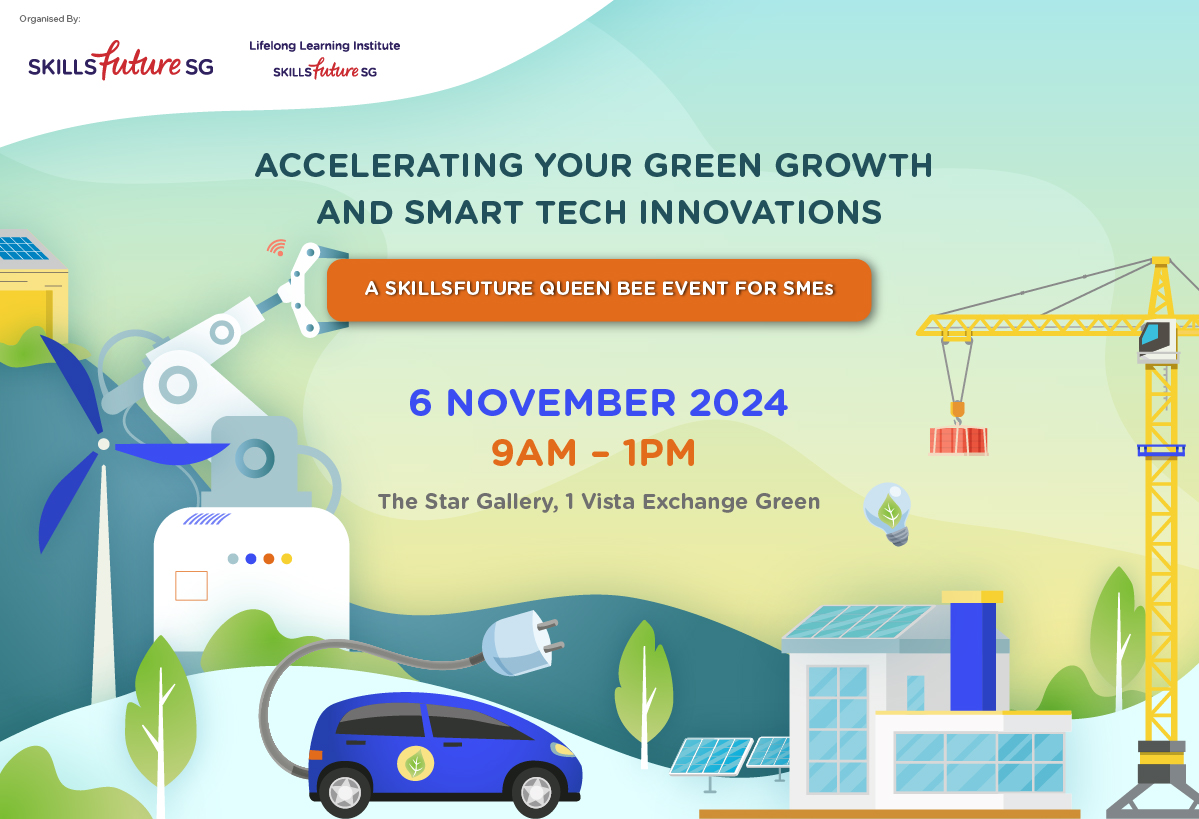 Organised By:

SKILLSfuture SG

Lifelong Learning Institute
SKILLSfuture SG

ACCELERATING YOUR GREEN GROWTH AND SMART TECH INNOVATIONS

A SKILLSFUTURE QUEEN BEE EVENT FOR SMEs

6 NOVEMBER 2024
9AM – 1PM
The Star Gallery, 1 Vista Exchange Green